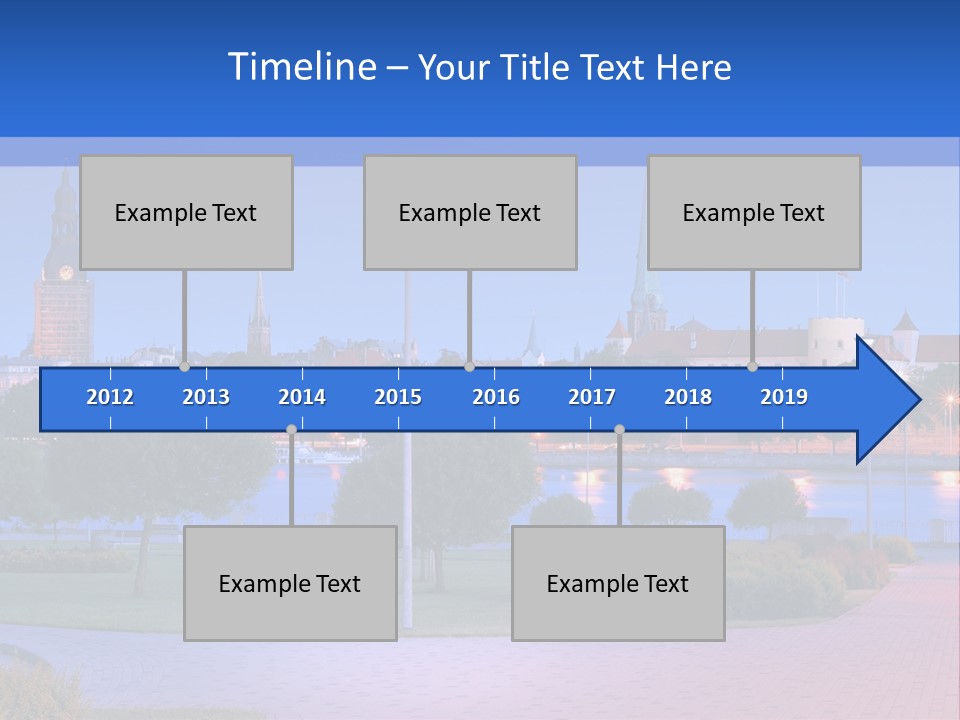 Timeline – Your Title Text Here

Example Text

Example Text

Example Text

2012 2013 2014 2015 2016 2017 2018 2019

Example Text

Example Text